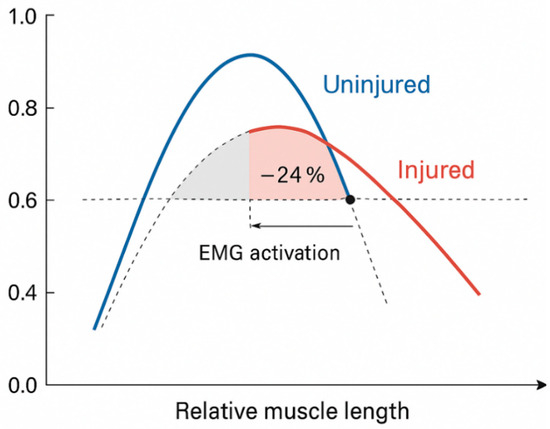 1.0

0.8

0.6

0.4

0.0

Uninjured

Injured

−24 %

EMG activation

Relative muscle length